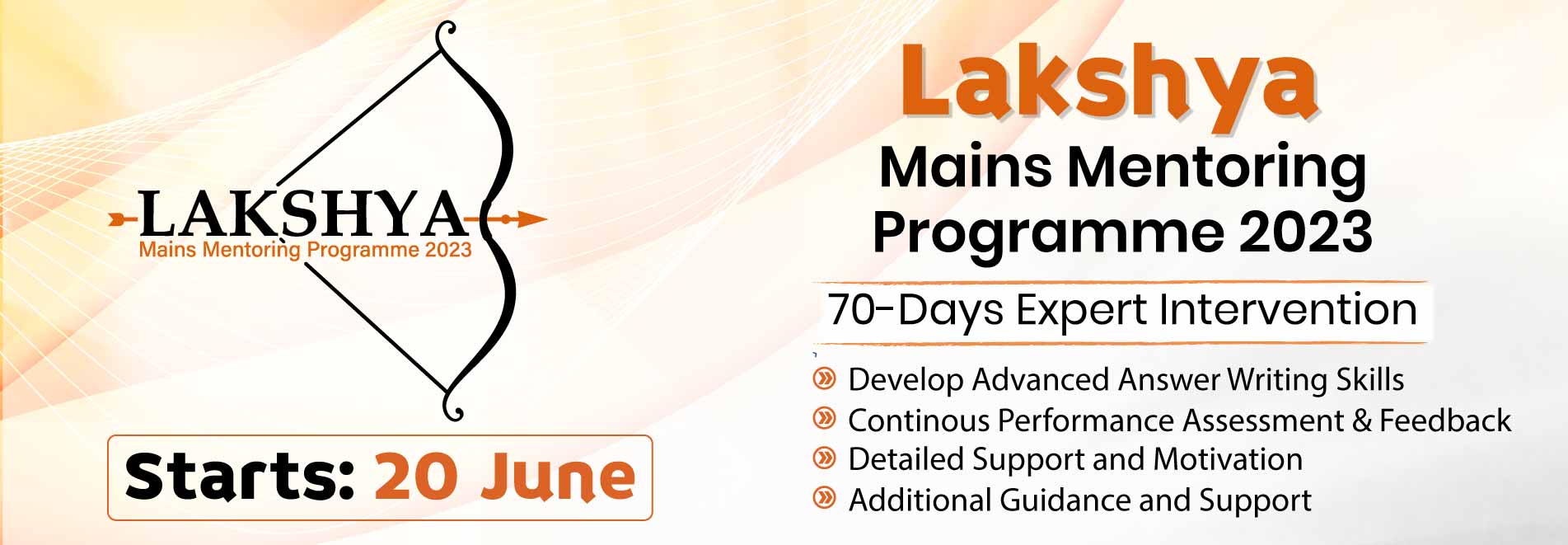 LAKSHYA
Mains Mentoring Programme 2023

Starts: 20 June

Lakshya
Mains Mentoring Programme 2023

70-Days Expert Intervention

Develop Advanced Answer Writing Skills
Continous Performance Assessment & Feedback
Detailed Support and Motivation
Additional Guidance and Support